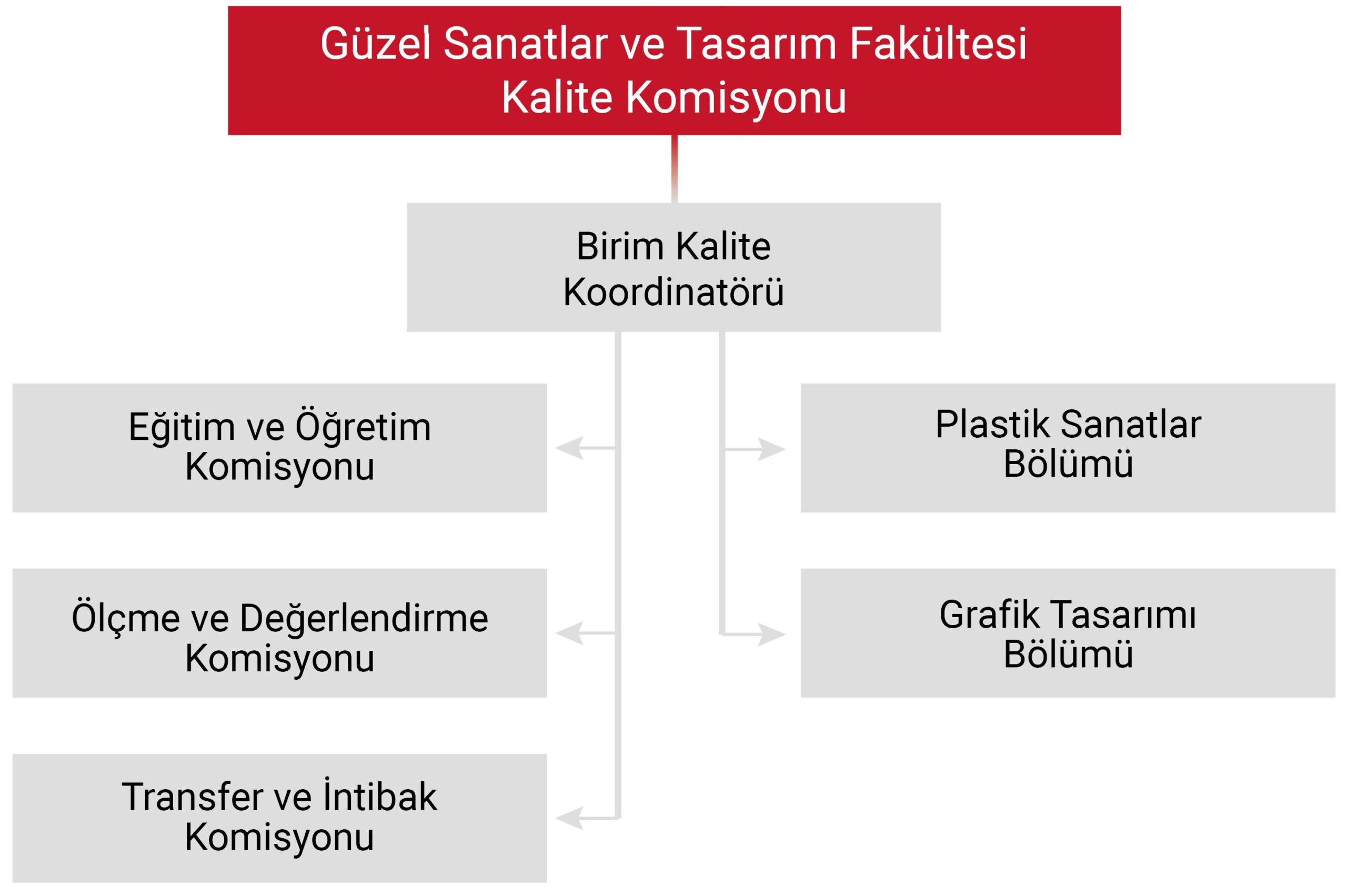 Güzel Sanatlar ve Tasarım Fakültesi
Kalite Komisyonu

Birim Kalite
Koordinatörü

Eğitim ve Öğretim
Komisyonu

Ölçme ve Değerlendirme
Komisyonu

Transfer ve İntibak
Komisyonu

Plastik Sanatlar
Bölümü

Grafik Tasarımı
Bölümü